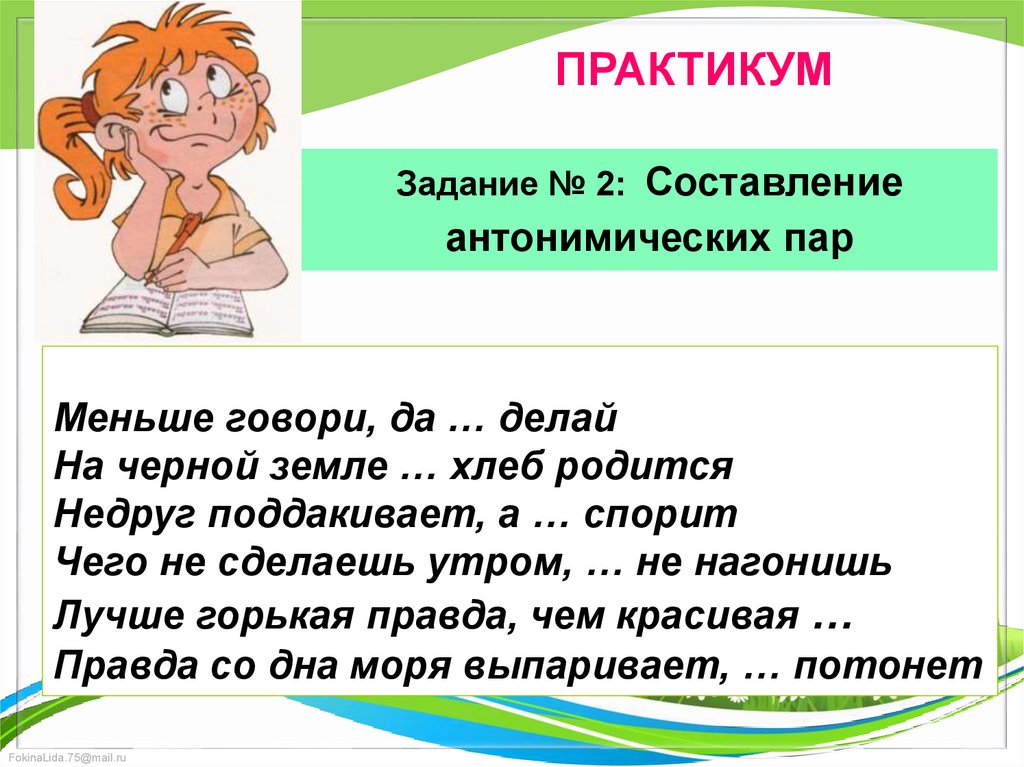 ПРАКТИКУМ

Задание № 2: Составление антонимических пар

Меньше говори, да … делай
На черной земле … хлеб родится
Недруг поддакивает, а … спорит
Чего не сделаешь утром, … не нагонишь
Лучше горькая правда, чем красивая …
Правда со дна моря выпаривает, … потонет

FokinaLida.75@mail.ru